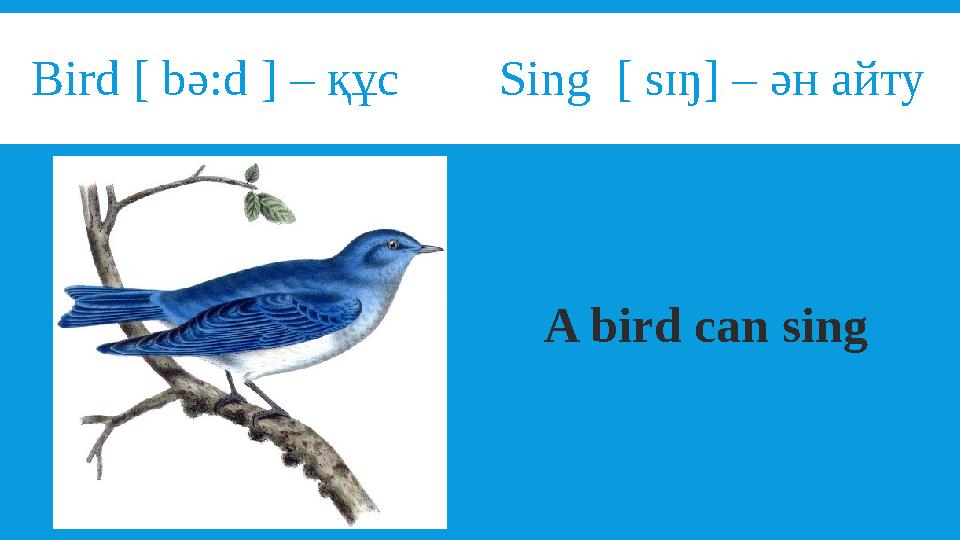 Bird [ bə:d ] – құс Sing [ sıŋ] – ән айту

A bird can sing